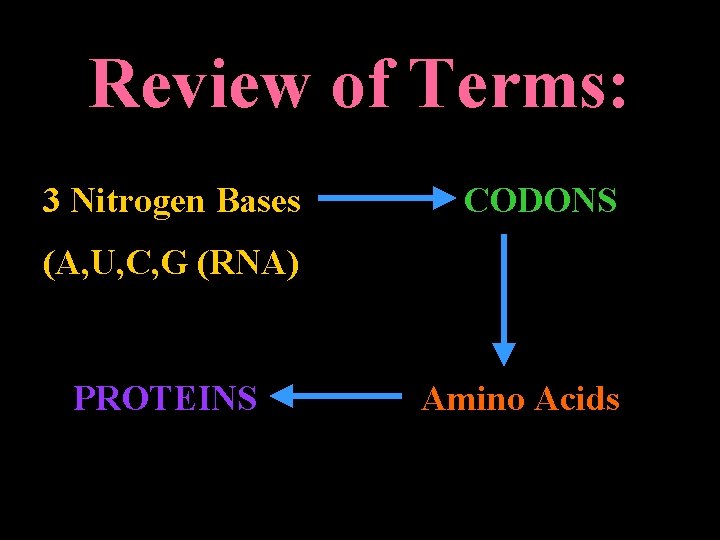 Review of Terms:

3 Nitrogen Bases

(A,U,C,G (RNA)

CODONS

Amino Acids

PROTEINS